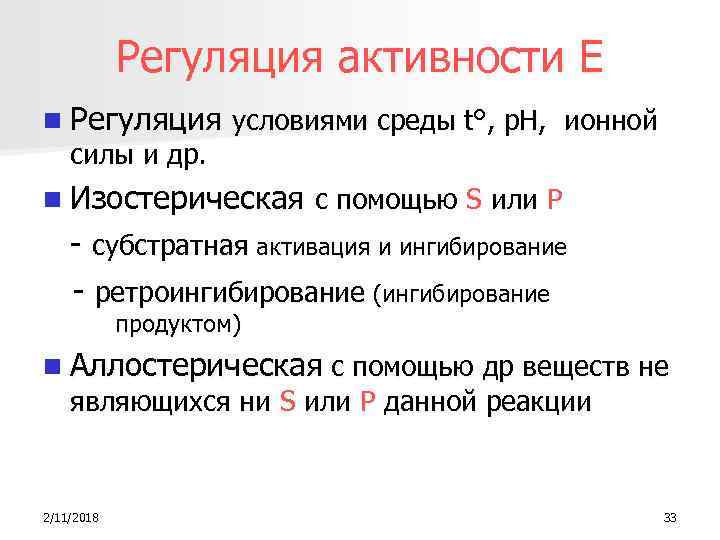 Регуляция активности Е

Регуляция условиями среды t°, pH, ионной силы и др.

Изостерическая с помощью S или P

- субстратная активация и ингибирование

- ретроингибирование (ингибирование продуктом)

Аллостерическая с помощью др веществ не являющихся ни S или P данной реакции

2/11/2018

33